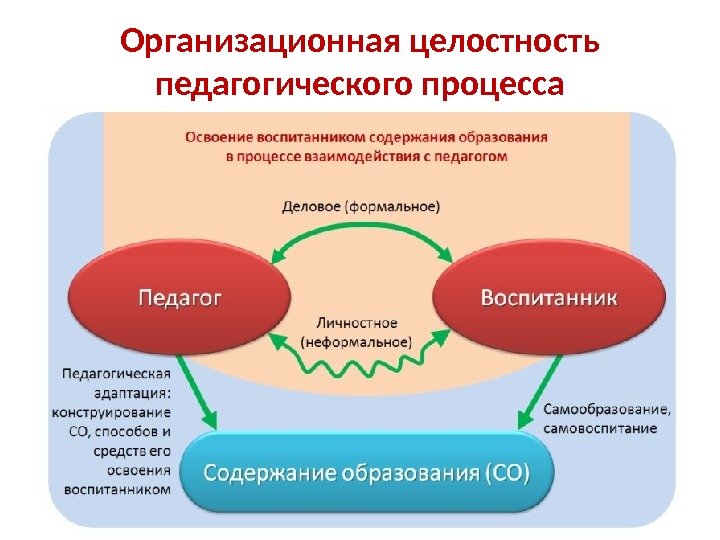 Организационная целостность педагогического процесса

Освоение воспитанником содержания образования в процессе взаимодействия с педагогом

Деловое (формальное)

Педагог

Воспитанник

Личностное (неформальное)

Педагогическая адаптация: конструирование СО, способов и средств его освоения воспитанником

Самообразование, самовоспитание

Содержание образования (СО)